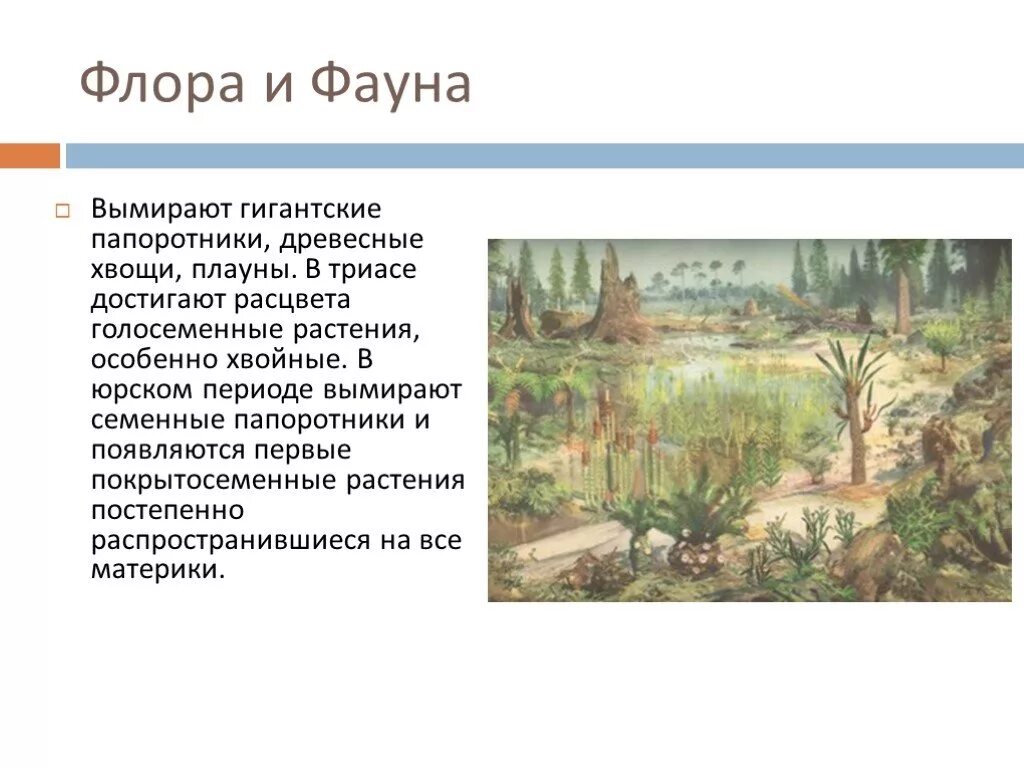 Флора и Фауна

Вымирают гигантские папоротники, древесные хвощи, плауны. В триасе достигают расцвета голосеменные растения, особенно хвойные. В юрском периоде вымирают семенные папоротники и появляются первые покрытосеменные растения постепенно распространившиеся на все материки.